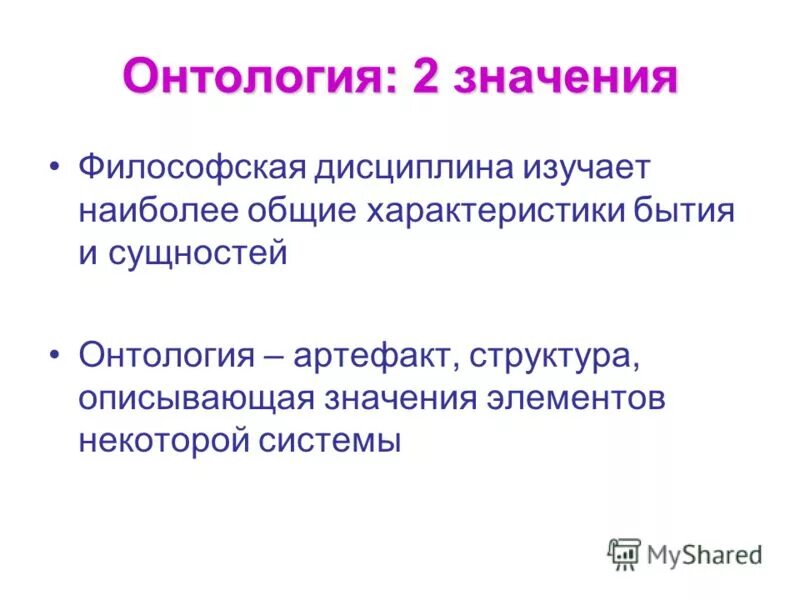 Онтология: 2 значения

• Философская дисциплина изучает наиболее общие характеристики бытия и сущностей

• Онтология – артефакт, структура, описывающая значения элементов некоторой системы

MyShared